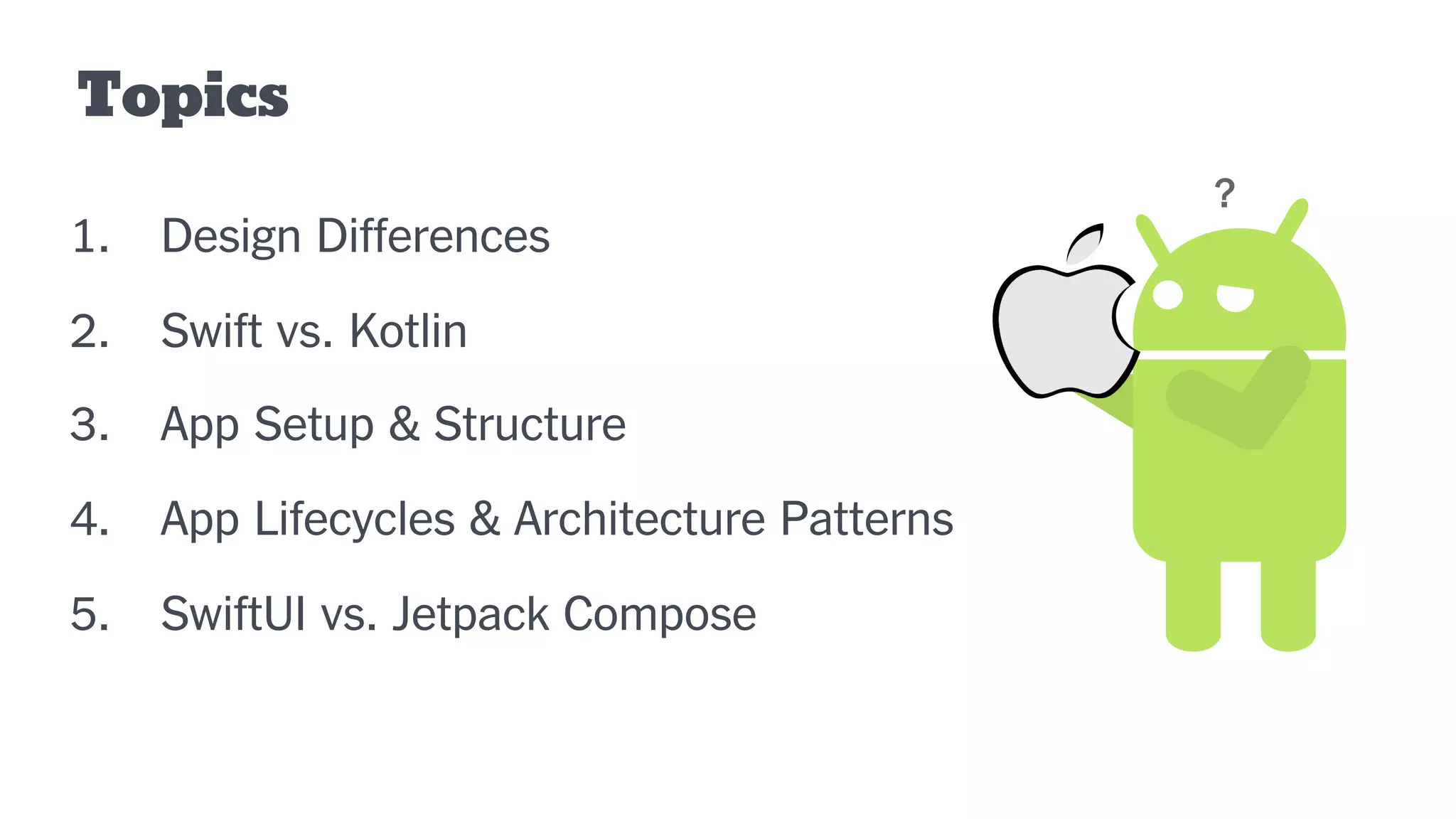 Topics

1. Design Differences

2. Swift vs. Kotlin

3. App Setup & Structure

4. App Lifecycles & Architecture Patterns

5. SwiftUI vs. Jetpack Compose

?